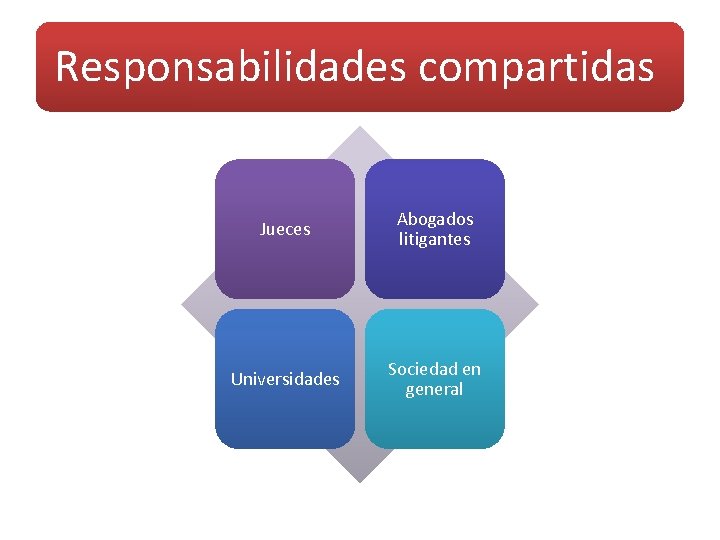 Responsabilidades compartidas

Jueces

Abogados litigantes

Universidades

Sociedad en general